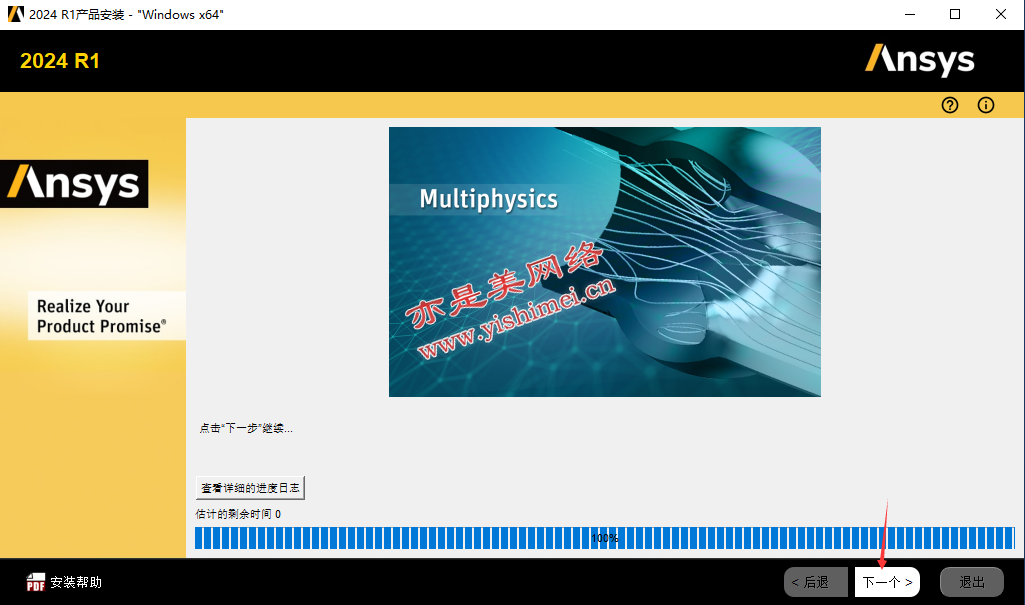 2024 R1产品安装 - "Windows x64"

2024 R1

Ansys

Ansys

Realize Your Product Promise®

Multiphysics

亦是美网络
www.yishimei.cn

点击"下一步"继续...

查看详细的进度日志

估计的剩余时间 0

100%

PDF 安装帮助

< 后退

下一个 >

退出